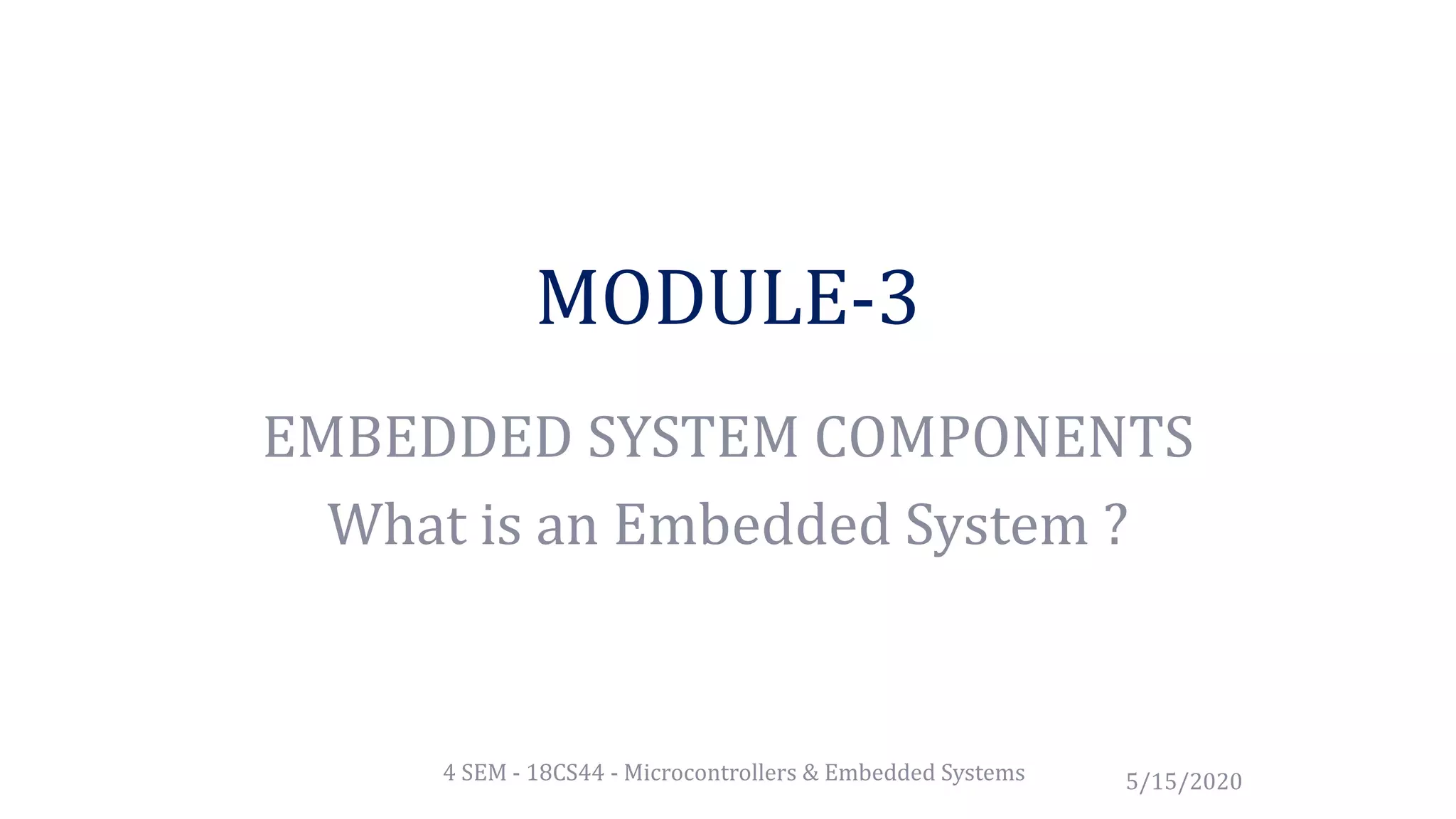 MODULE-3

EMBEDDED SYSTEM COMPONENTS

What is an Embedded System ?

4 SEM - 18CS44 - Microcontrollers & Embedded Systems

5/15/2020